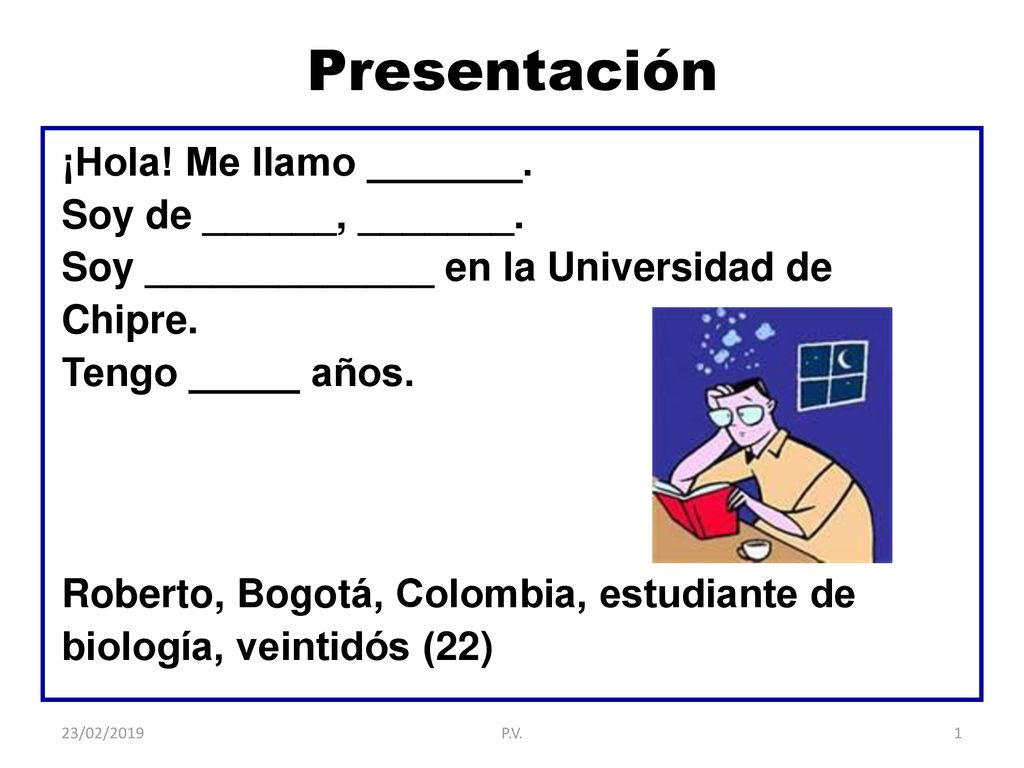 Presentación

¡Hola! Me llamo _______.
Soy de ______, _______.
Soy _____________ en la Universidad de Chipre.
Tengo _____ años.

Roberto, Bogotá, Colombia, estudiante de biología, veintidós (22)

23/02/2019 P.V. 1